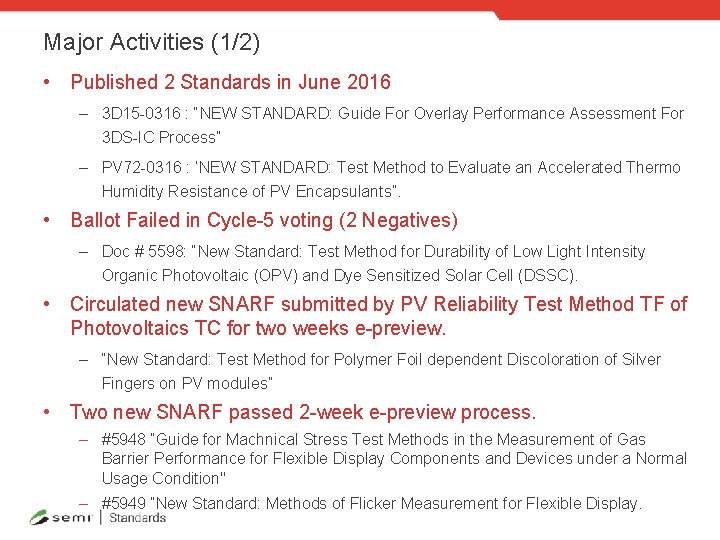 Major Activities (1/2)

• Published 2 Standards in June 2016

– 3D15-0316 : "NEW STANDARD: Guide For Overlay Performance Assessment For 3DS-IC Process"

– PV72-0316 : 'NEW STANDARD: Test Method to Evaluate an Accelerated Thermo Humidity Resistance of PV Encapsulants".

• Ballot Failed in Cycle-5 voting (2 Negatives)

– Doc # 5598: "New Standard: Test Method for Durability of Low Light Intensity Organic Photovoltaic (OPV) and Dye Sensitized Solar Cell (DSSC).

• Circulated new SNARF submitted by PV Reliability Test Method TF of Photovoltaics TC for two weeks e-preview.

– "New Standard: Test Method for Polymer Foil dependent Discoloration of Silver Fingers on PV modules"

• Two new SNARF passed 2-week e-preview process.

– #5948 "Guide for Machnical Stress Test Methods in the Measurement of Gas Barrier Performance for Flexible Display Components and Devices under a Normal Usage Condition"

– #5949 "New Standard: Methods of Flicker Measurement for Flexible Display.

semi | Standards